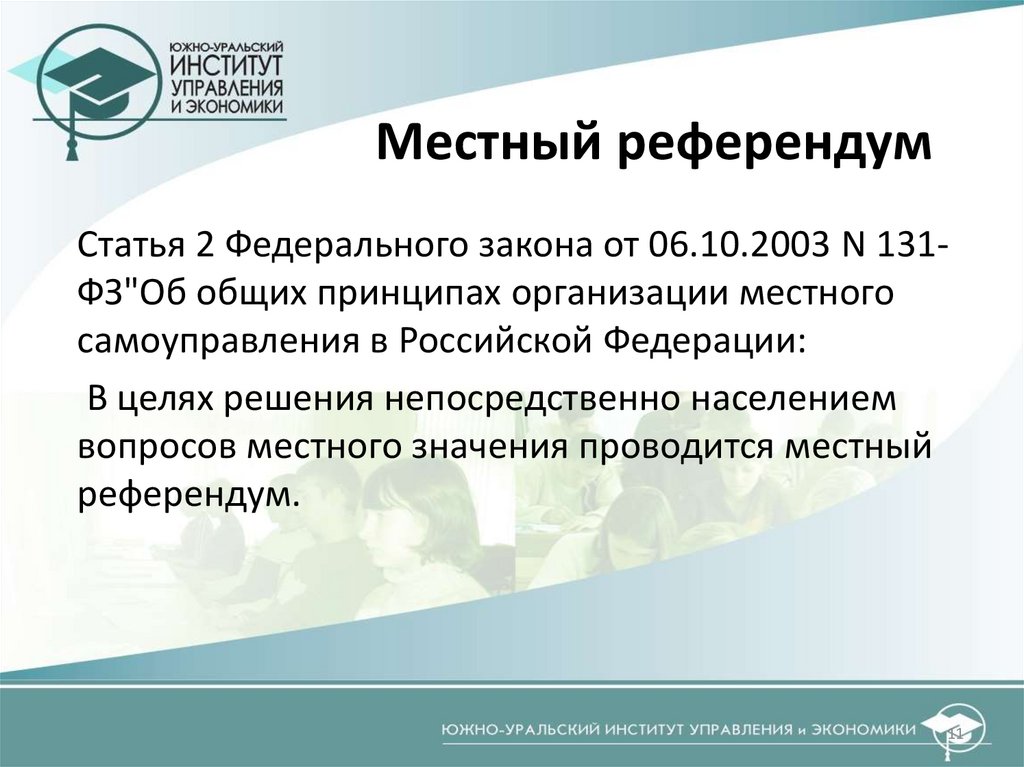 ЮЖНО-УРАЛЬСКИЙ ИНСТИТУТ УПРАВЛЕНИЯ И ЭКОНОМИКИ

Местный референдум

Статья 2 Федерального закона от 06.10.2003 N 131-ФЗ"Об общих принципах организации местного самоуправления в Российской Федерации:

В целях решения непосредственно населением вопросов местного значения проводится местный референдум.

ЮЖНО-УРАЛЬСКИЙ ИНСТИТУТ УПРАВЛЕНИЯ и ЭКОНОМИКИ

11